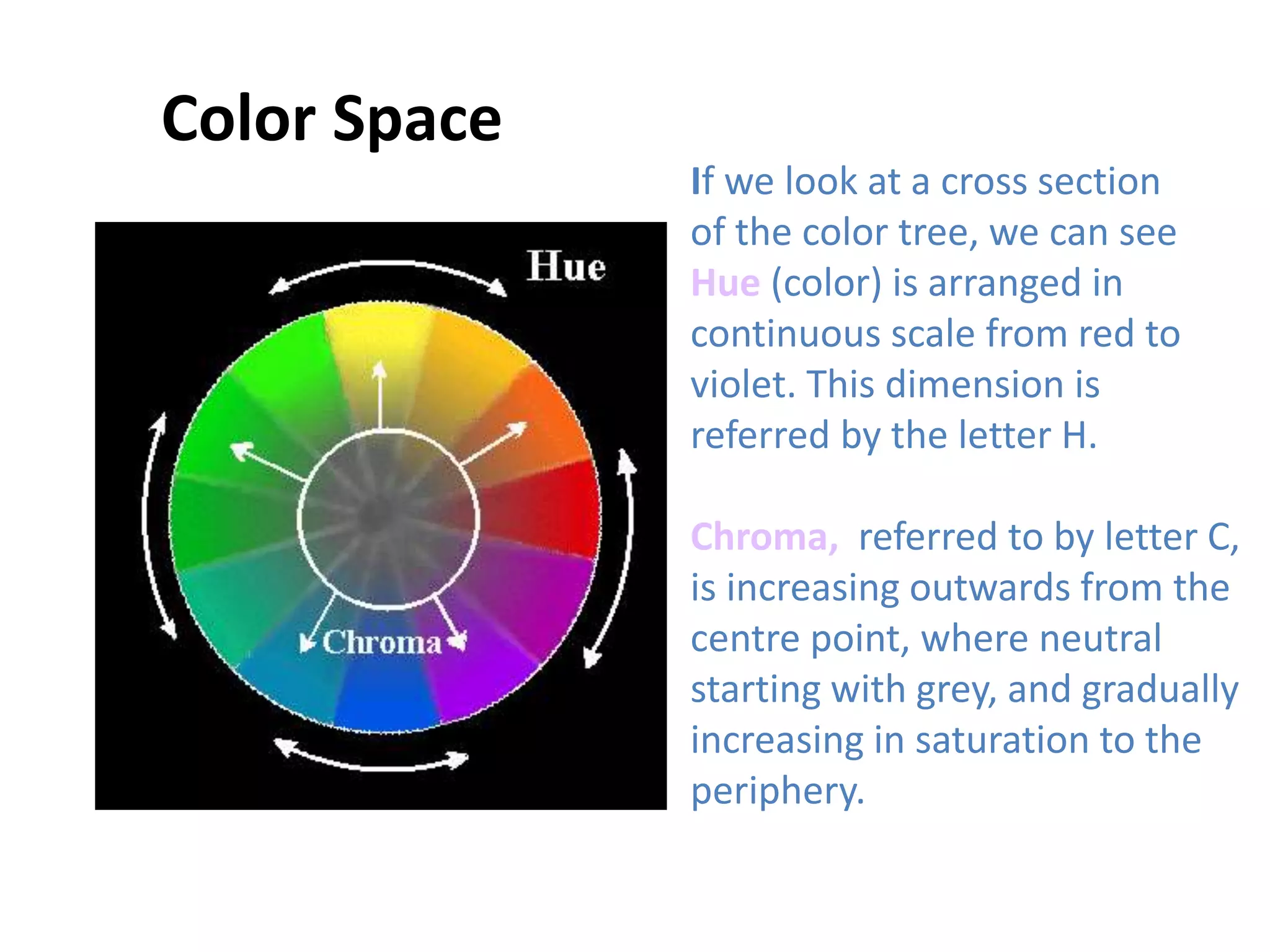 Color Space

Hue

Chroma

If we look at a cross section of the color tree, we can see Hue (color) is arranged in continuous scale from red to violet. This dimension is referred by the letter H.

Chroma, referred to by letter C, is increasing outwards from the centre point, where neutral starting with grey, and gradually increasing in saturation to the periphery.